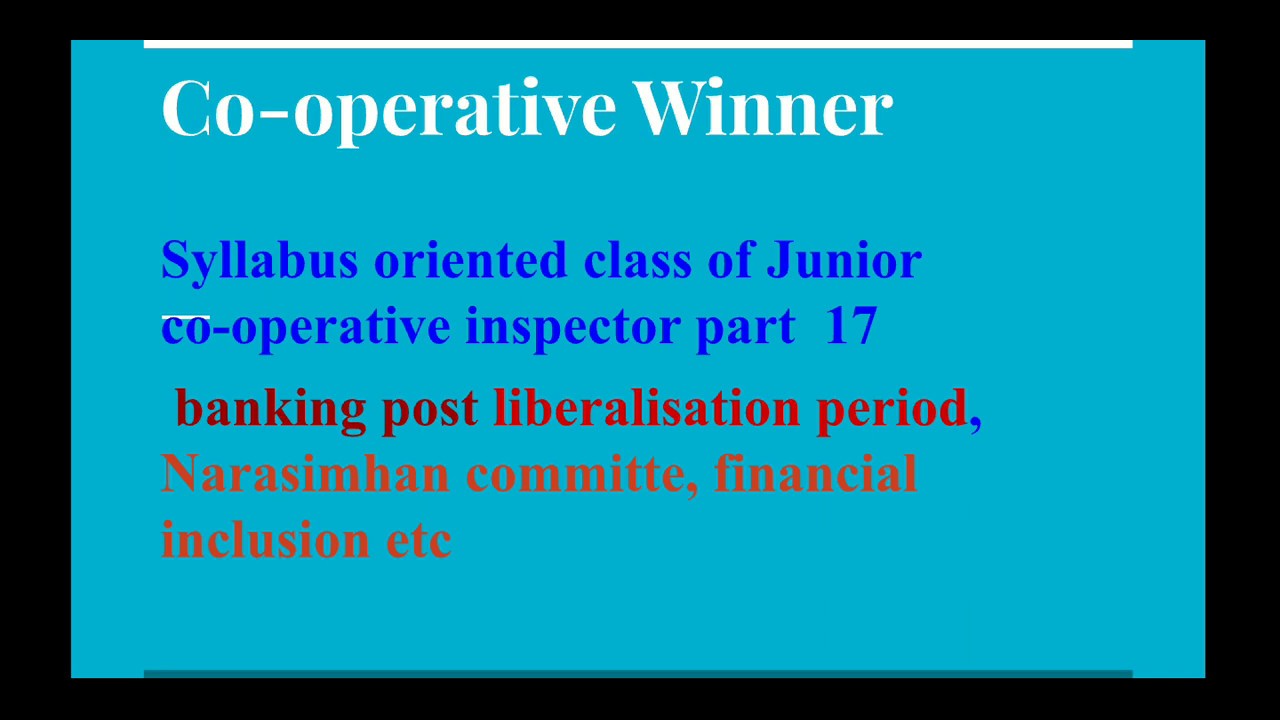 Co-operative Winner

Syllabus oriented class of Junior co-operative inspector part 17

banking post liberalisation period, Narasimhan committe, financial inclusion etc